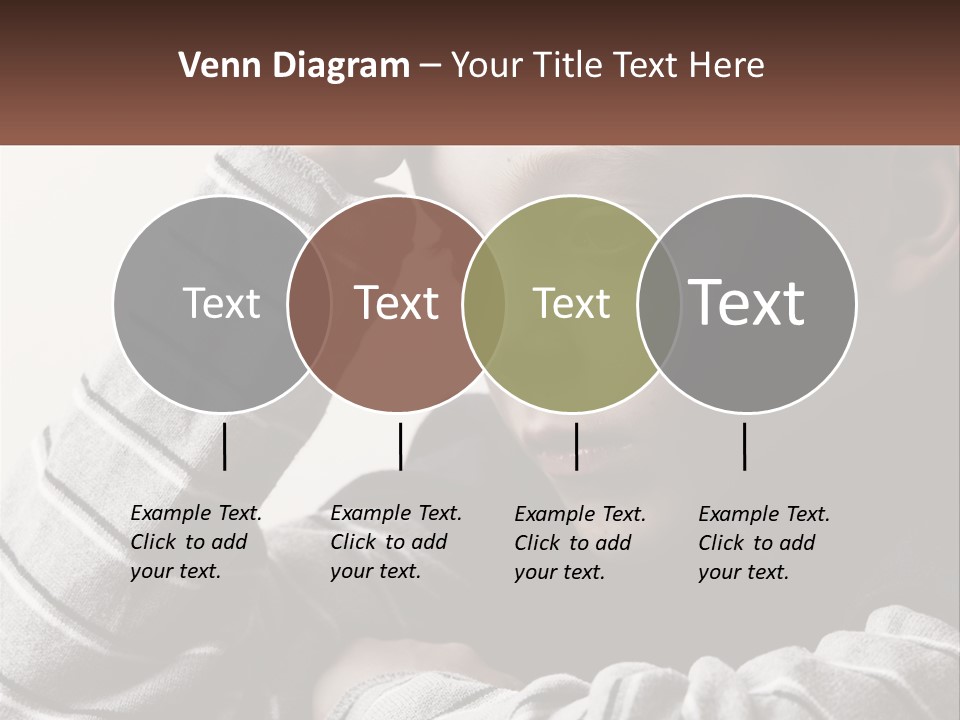 Venn Diagram – Your Title Text Here

Text

Text

Text

Text

Example Text. Click to add your text.

Example Text. Click to add your text.

Example Text. Click to add your text.

Example Text. Click to add your text.